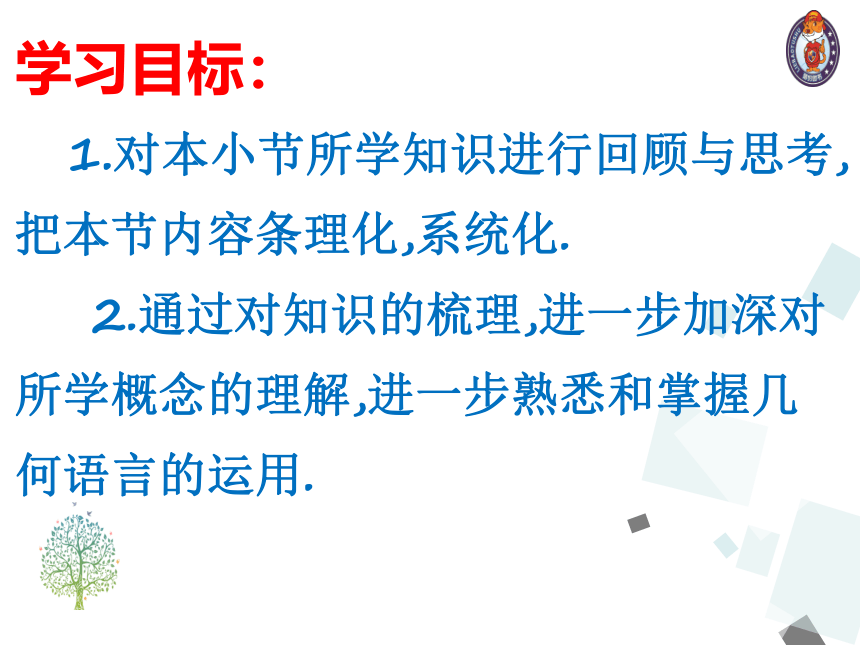 学习目标:

1.对本小节所学知识进行回顾与思考,把本节内容条理化,系统化.

2.通过对知识的梳理,进一步加深对所学概念的理解,进一步熟悉和掌握几何语言的运用.